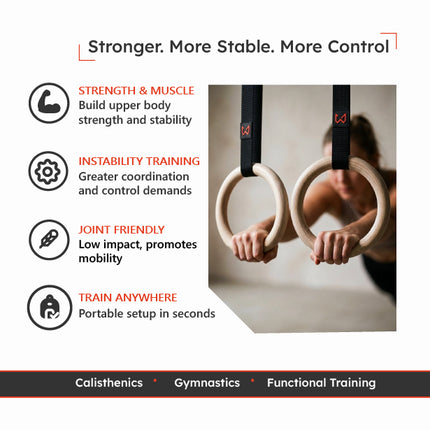 Stronger. More Stable. More Control

STRENGTH & MUSCLE
Build upper body strength and stability

INSTABILITY TRAINING
Greater coordination and control demands

JOINT FRIENDLY
Low impact, promotes mobility

TRAIN ANYWHERE
Portable setup in seconds

Calisthenics • Gymnastics • Functional Training